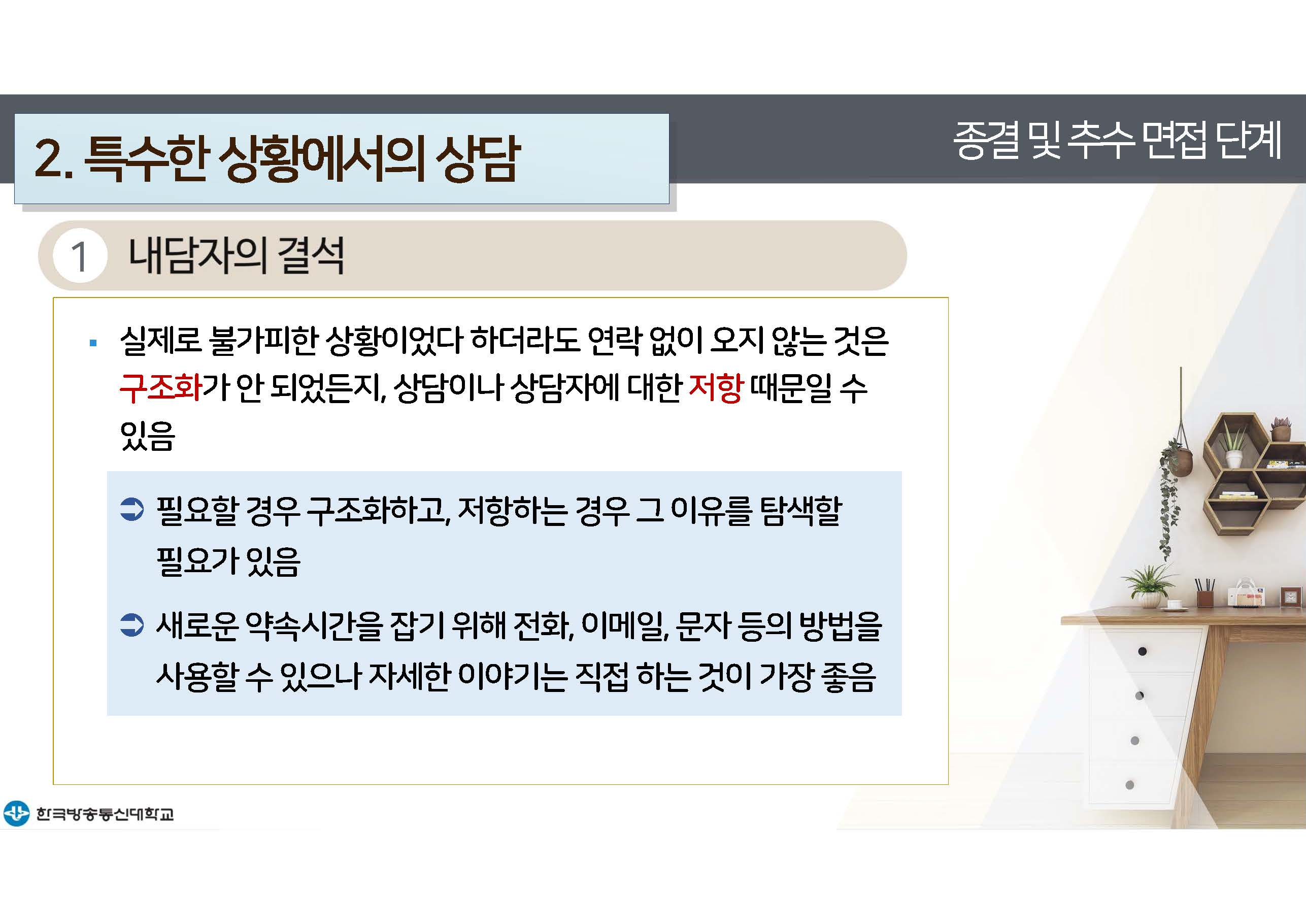 2. 특수한 상황에서의 상담

종결 및 추수 면접 단계

1 내담자의 결석

▪ 실제로 불가피한 상황이었다 하더라도 연락 없이 오지 않는 것은 구조화가 안 되었든지, 상담이나 상담자에 대한 저항 때문일 수 있음

➲ 필요할 경우 구조화하고, 저항하는 경우 그 이유를 탐색할 필요가 있음

➲ 새로운 약속시간을 잡기 위해 전화, 이메일, 문자 등의 방법을 사용할 수 있으나 자세한 이야기는 직접 하는 것이 가장 좋음

한국방송통신대학교